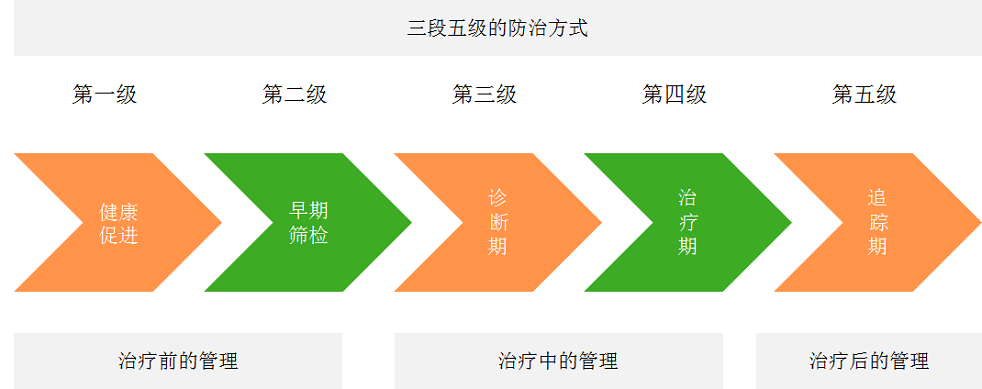 三段五级的防治方式

第一级

第二级

第三级

第四级

第五级

健康促进

早期筛检

诊断期

治疗期

追踪期

治疗前的管理

治疗中的管理

治疗后的管理